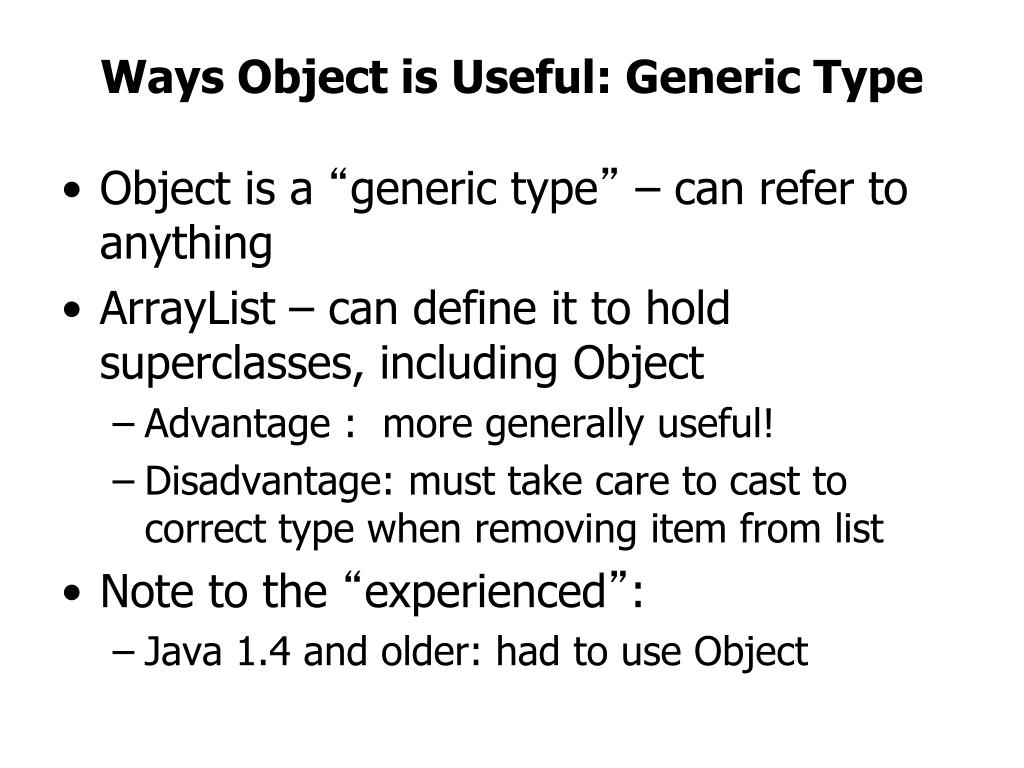 Ways Object is Useful: Generic Type

• Object is a “generic type” – can refer to anything
• ArrayList – can define it to hold superclasses, including Object
– Advantage :  more generally useful!
– Disadvantage: must take care to cast to correct type when removing item from list
• Note to the “experienced”:
– Java 1.4 and older: had to use Object